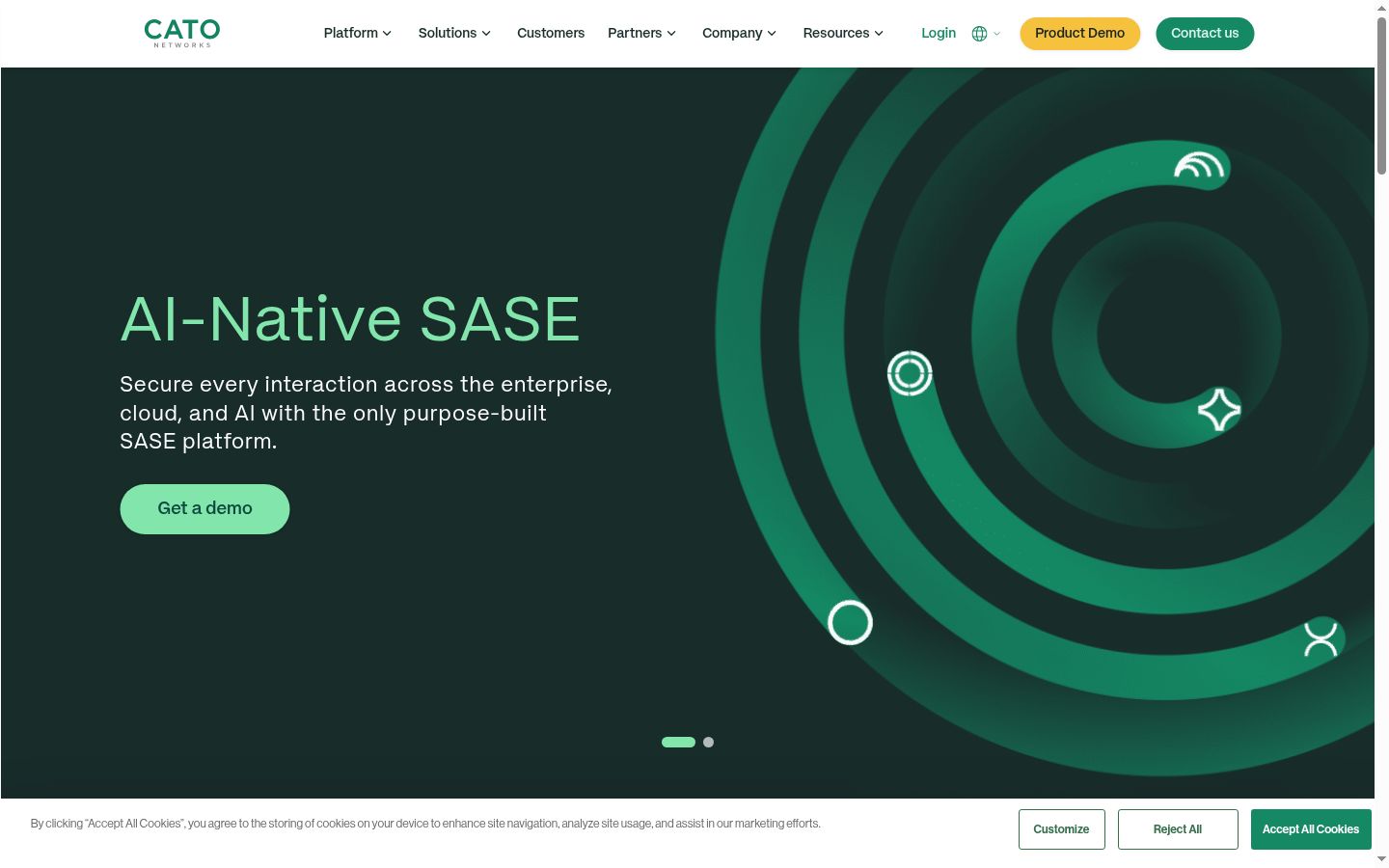 CATO
NETWORKS

Platform Solutions Customers Partners Company Resources Login Product Demo Contact us

AI-Native SASE

Secure every interaction across the enterprise, cloud, and AI with the only purpose-built SASE platform.

Get a demo

By clicking "Accept All Cookies", you agree to the storing of cookies on your device to enhance site navigation, analyze site usage, and assist in our marketing efforts.

Customize

Reject All

Accept All Cookies